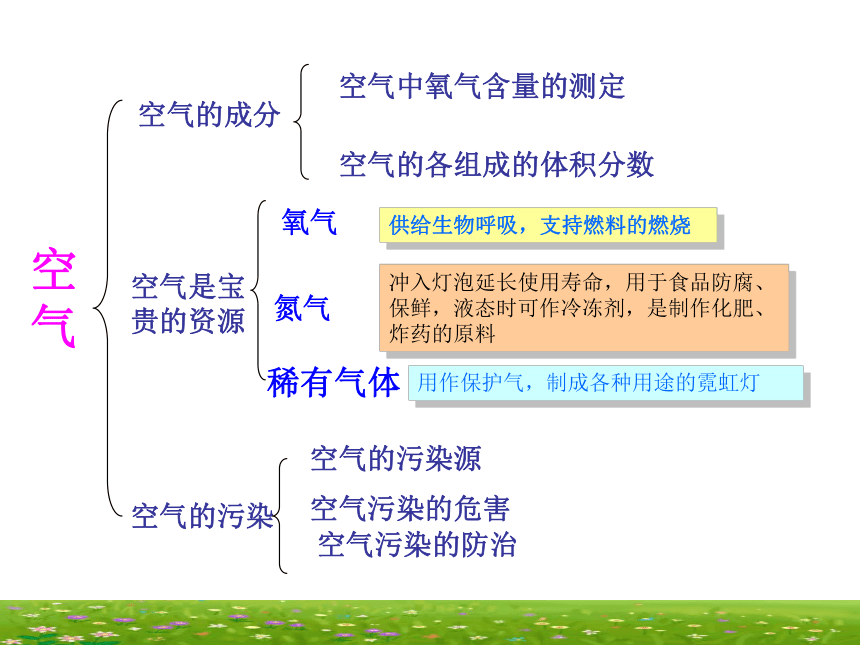 空气

空气的成分

空气中氧气含量的测定

空气的各组成的体积分数

空气是宝贵的资源

氧气

供给生物呼吸，支持燃料的燃烧

氮气

冲入灯泡延长使用寿命，用于食品防腐、保鲜，液态时可作冷冻剂，是制作化肥、炸药的原料

稀有气体

用作保护气，制成各种用途的霓虹灯

空气的污染

空气的污染源

空气污染的危害

空气污染的防治